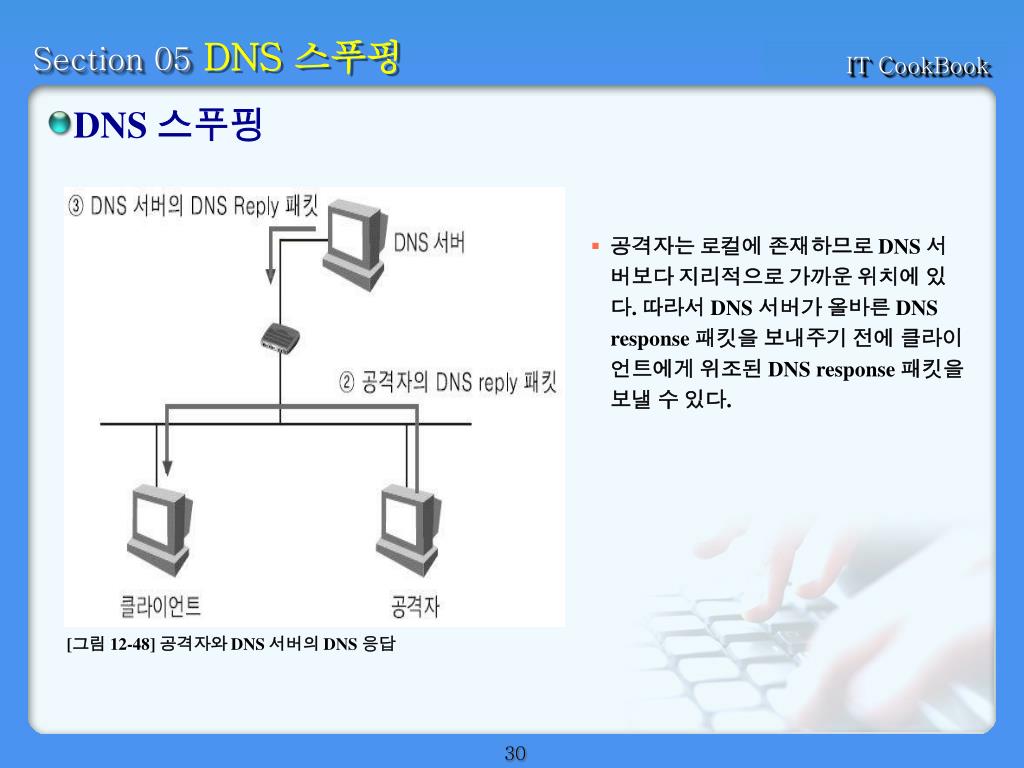 Section 05 DNS 스푸핑

IT CookBook

DNS 스푸핑

③ DNS 서버의 DNS Reply 패킷

DNS 서버

② 공격자의 DNS reply 패킷

클라이언트

공격자

[그림 12-48] 공격자와 DNS 서버의 DNS 응답

▪ 공격자는 로컬에 존재하므로 DNS 서버보다 지리적으로 가까운 위치에 있다. 따라서 DNS 서버가 올바른 DNS response 패킷을 보내주기 전에 클라이언트에게 위조된 DNS response 패킷을 보낼 수 있다.

30